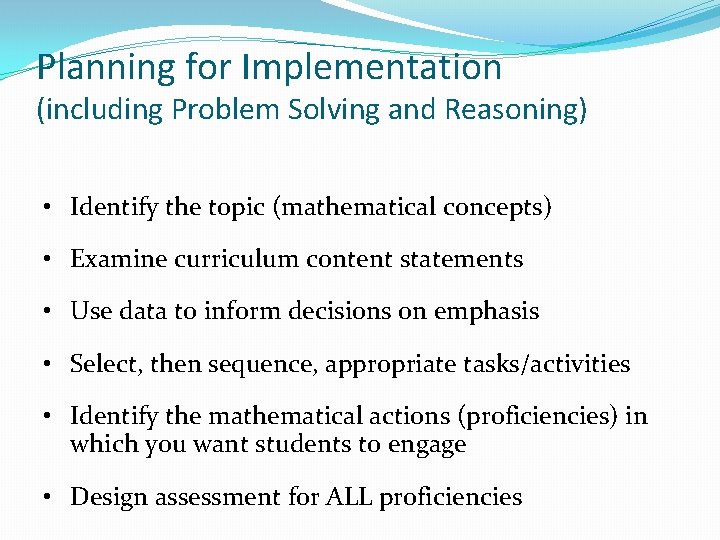 Planning for Implementation
(including Problem Solving and Reasoning)

• Identify the topic (mathematical concepts)

• Examine curriculum content statements

• Use data to inform decisions on emphasis

• Select, then sequence, appropriate tasks/activities

• Identify the mathematical actions (proficiencies) in which you want students to engage

• Design assessment for ALL proficiencies